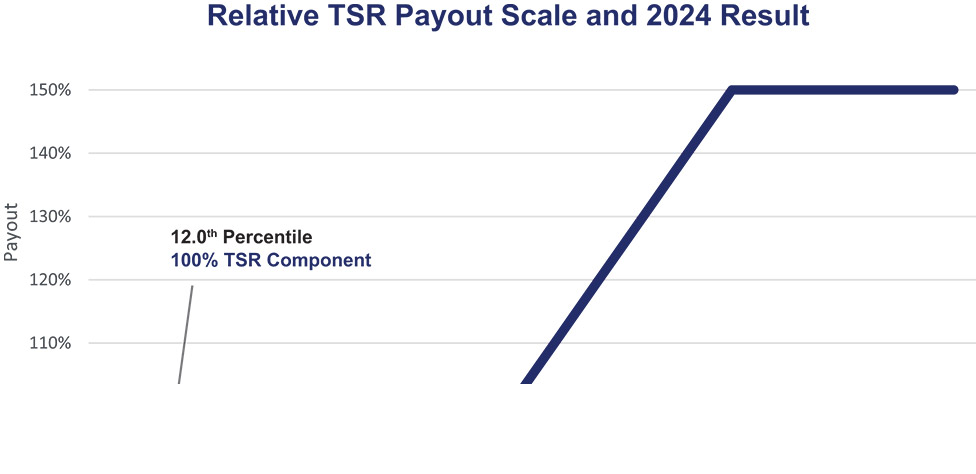 Relative TSR Payout Scale and 2024 Result

150%
140%
130%
120%
110%

Payout

12.0$^{th}$ Percentile
100% TSR Component